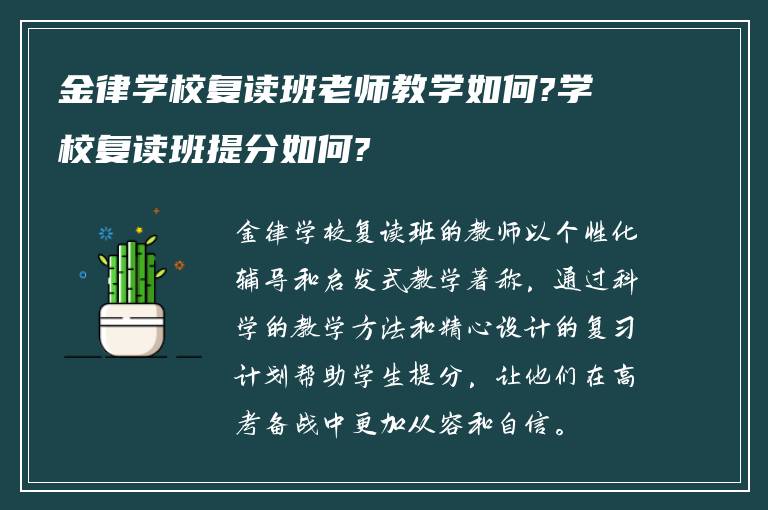 金律学校复读班老师教学如何?学校复读班提分如何?

金律学校复读班的教师以个性化辅导和启发式教学著称，通过科学的教学方法和精心设计的复习计划帮助学生提分，让他们在高考备战中更加从容和自信。